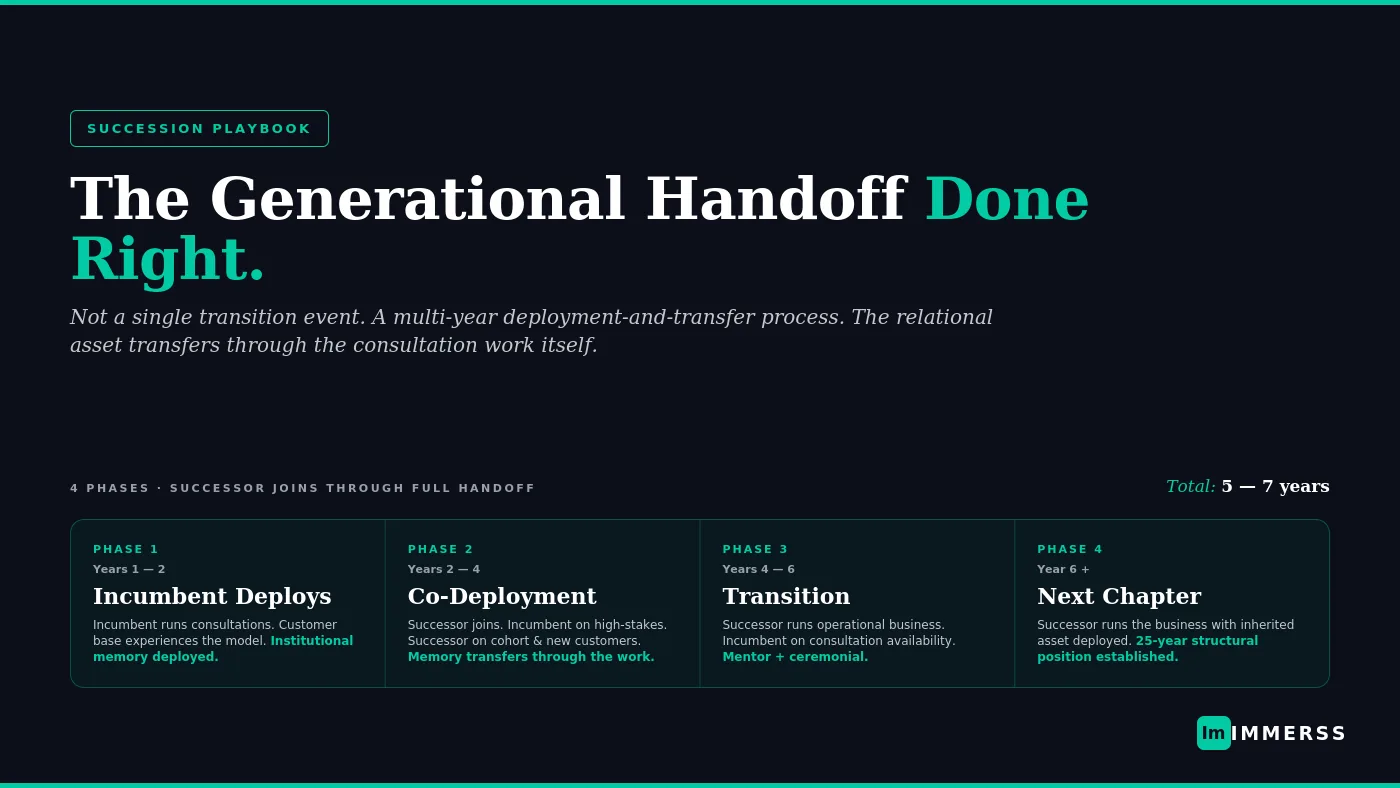 SUCCESSION PLAYBOOK

The Generational Handoff Done Right.

Not a single transition event. A multi-year deployment-and-transfer process. The relational asset transfers through the consultation work itself.

4 PHASES · SUCCESSOR JOINS THROUGH FULL HANDOFF

Total: 5 — 7 years

PHASE 1
Years 1 — 2
Incumbent Deploys
Incumbent runs consultations. Customer base experiences the model. Institutional memory deployed.

PHASE 2
Years 2 — 4
Co-Deployment
Successor joins. Incumbent on high-stakes. Successor on cohort & new customers. Memory transfers through the work.

PHASE 3
Years 4 — 6
Transition
Successor runs operational business. Incumbent on consultation availability. Mentor + ceremonial.

PHASE 4
Year 6 +
Next Chapter
Successor runs the business with inherited asset deployed. 25-year structural position established.

Im IMMERSS